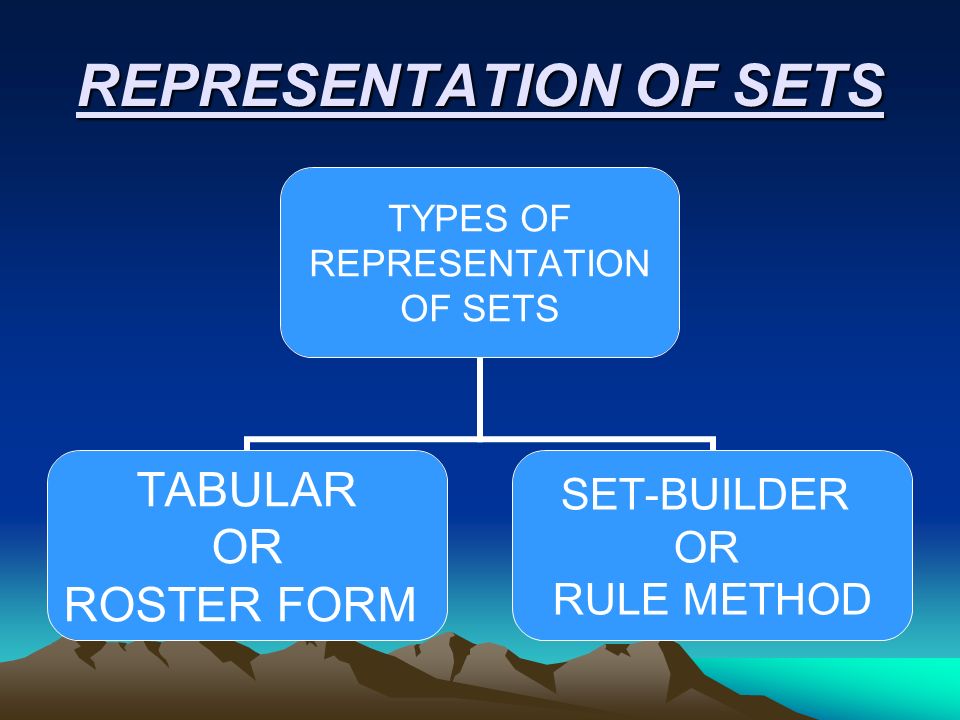 REPRESENTATION OF SETS

TYPES OF REPRESENTATION OF SETS

TABULAR OR ROSTER FORM

SET-BUILDER OR RULE METHOD